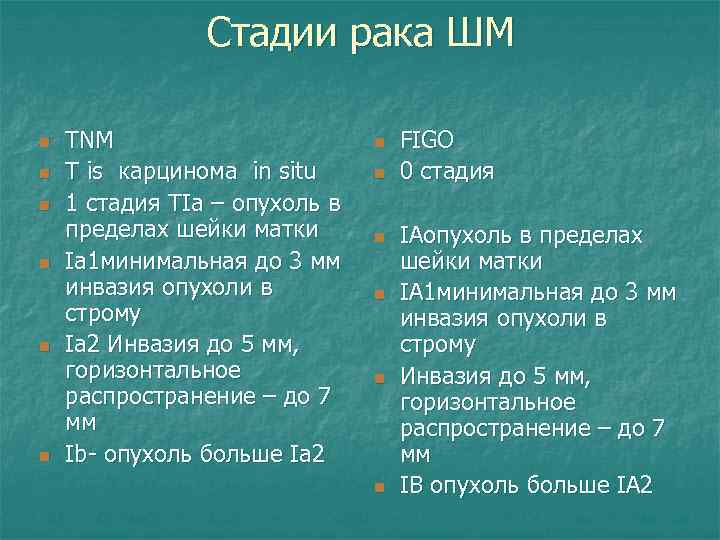 Стадии рака ШМ

TNM
T is карцинома in situ
1 стадия TIa – опухоль в пределах шейки матки
Ia1минимальная до 3 мм инвазия опухоли в строму
Ia2 Инвазия до 5 мм, горизонтальное распространение – до 7 мм
Ib- опухоль больше Ia2

FIGO
0 стадия

IAопухоль в пределах шейки матки
IA1минимальная до 3 мм инвазия опухоли в строму
Инвазия до 5 мм, горизонтальное распространение – до 7 мм
IB опухоль больше IA2